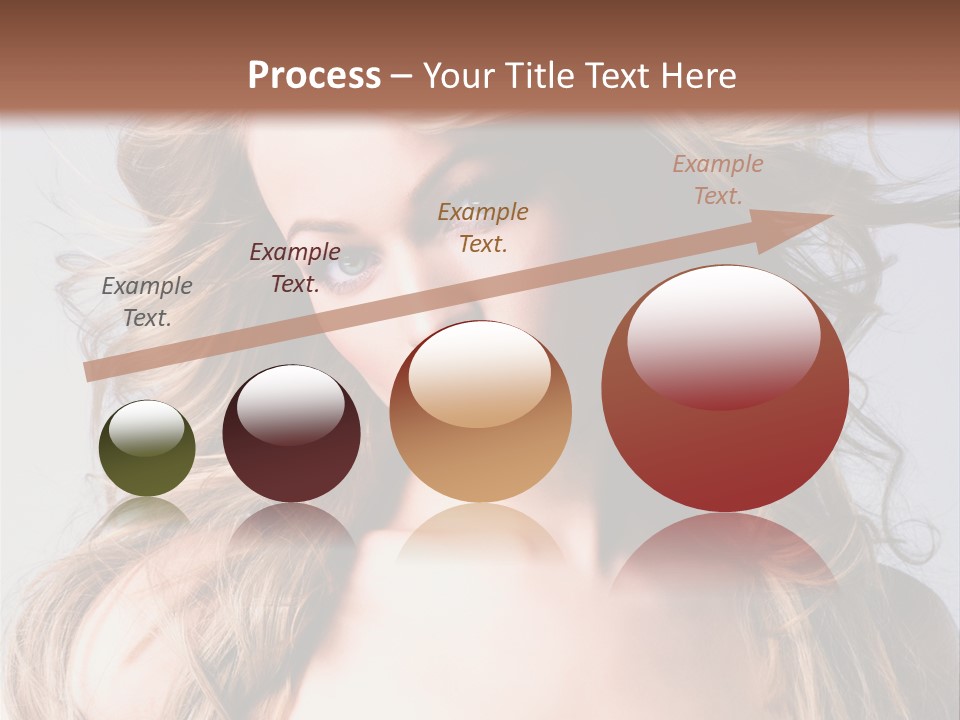 Process – Your Title Text Here

Example Text.

Example Text.

Example Text.

Example Text.